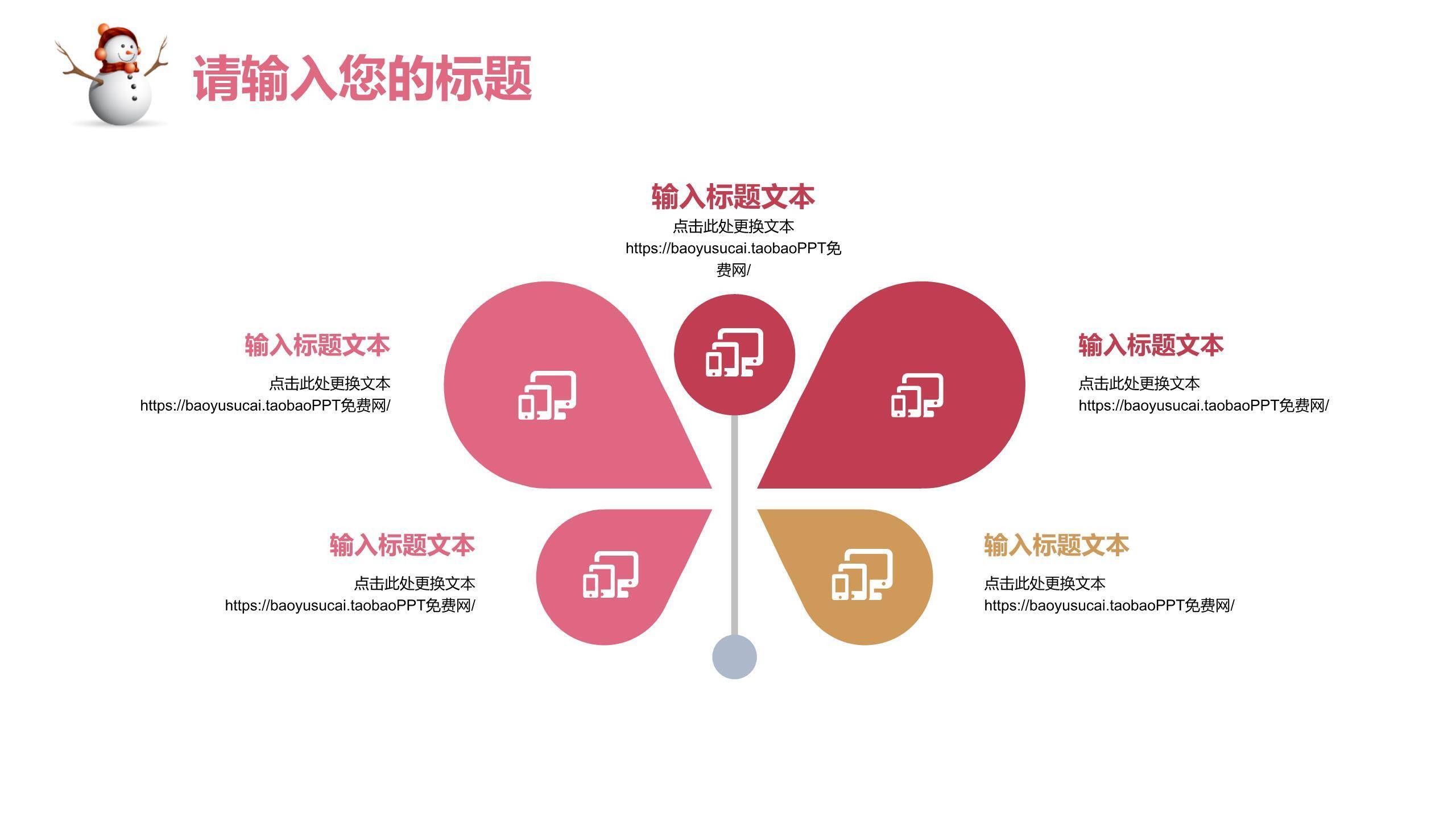 请输入您的标题

输入标题文本
点击此处更换文本
https://baoyusucai.taobaoPPT免费网/

输入标题文本
点击此处更换文本
https://baoyusucai.taobaoPPT免费网/

输入标题文本
点击此处更换文本
https://baoyusucai.taobaoPPT免费网/

输入标题文本
点击此处更换文本
https://baoyusucai.taobaoPPT免费网/

输入标题文本
点击此处更换文本
https://baoyusucai.taobaoPPT免费网/